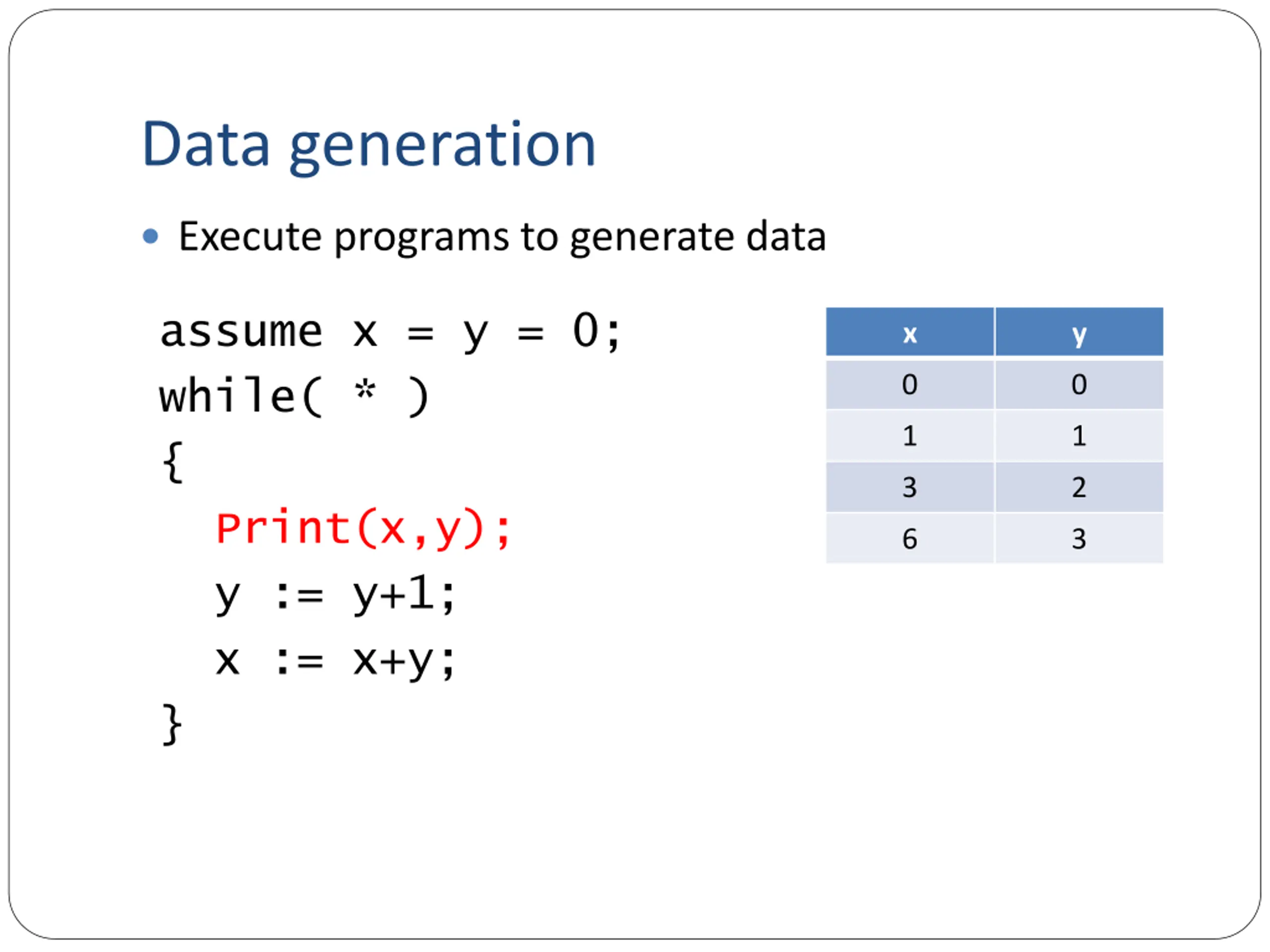 Data generation

• Execute programs to generate data

assume x = y = 0;
while( * )
{
Print(x,y);
y := y+1;
x := x+y;
}

| x | y |
|---|---|
| 0 | 0 |
| 1 | 1 |
| 3 | 2 |
| 6 | 3 |